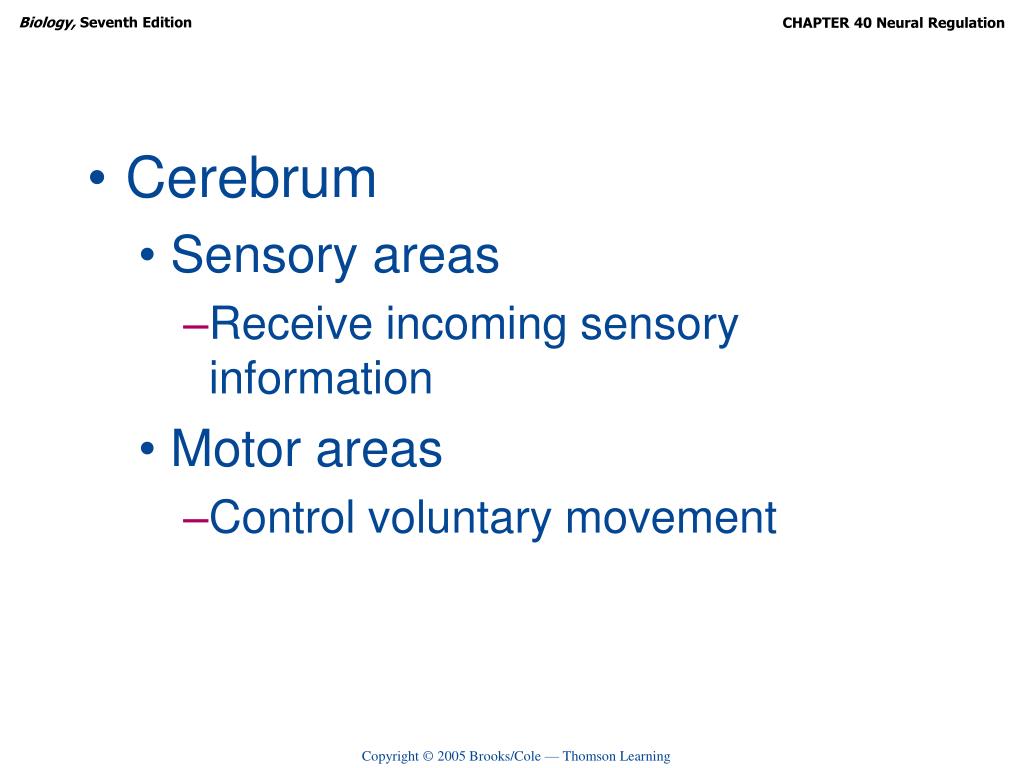 Biology, Seventh Edition

CHAPTER 40 Neural Regulation

• Cerebrum
• Sensory areas
–Receive incoming sensory information
• Motor areas
–Control voluntary movement

Copyright © 2005 Brooks/Cole — Thomson Learning